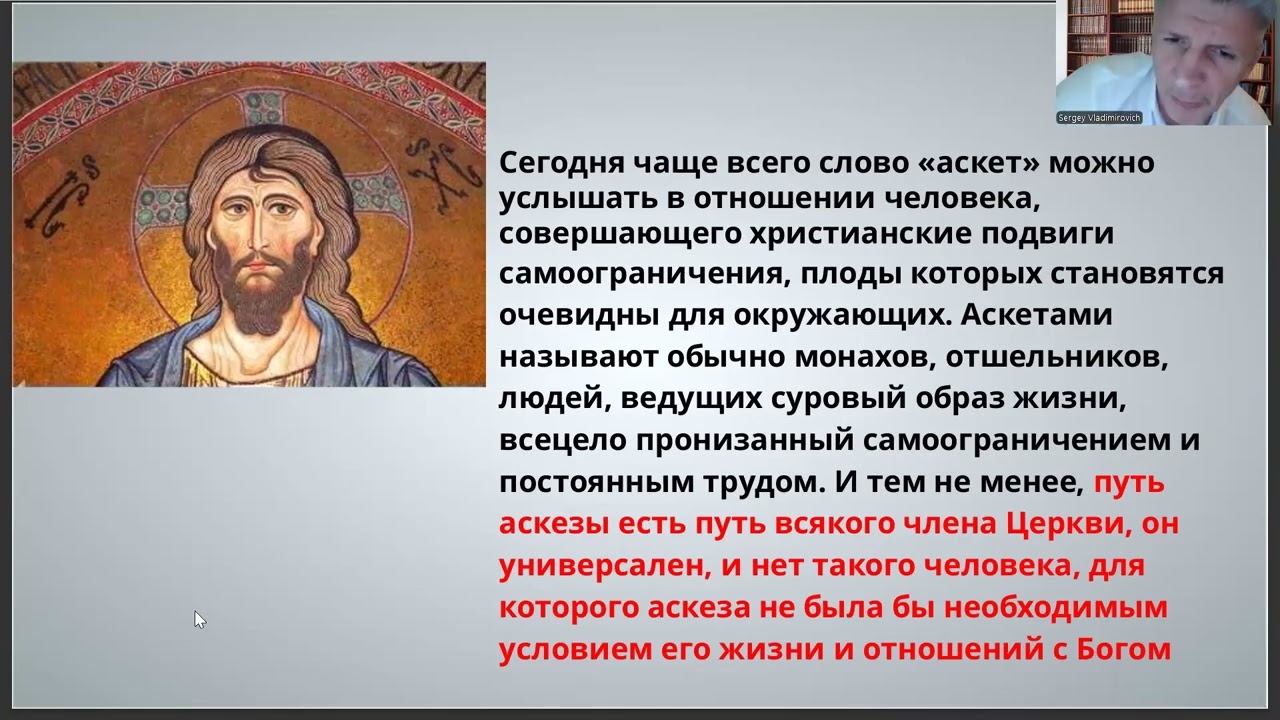 Sergey Vladimirovich

Сегодня чаще всего слово «аскет» можно услышать в отношении человека, совершающего христианские подвиги самоограничения, плоды которых становятся очевидны для окружающих. Аскетами называют обычно монахов, отшельников, людей, ведущих суровый образ жизни, всецело пронизанный самоограничением и постоянным трудом. И тем не менее, путь аскезы есть путь всякого члена Церкви, он универсален, и нет такого человека, для которого аскеза не была бы необходимым условием его жизни и отношений с Богом